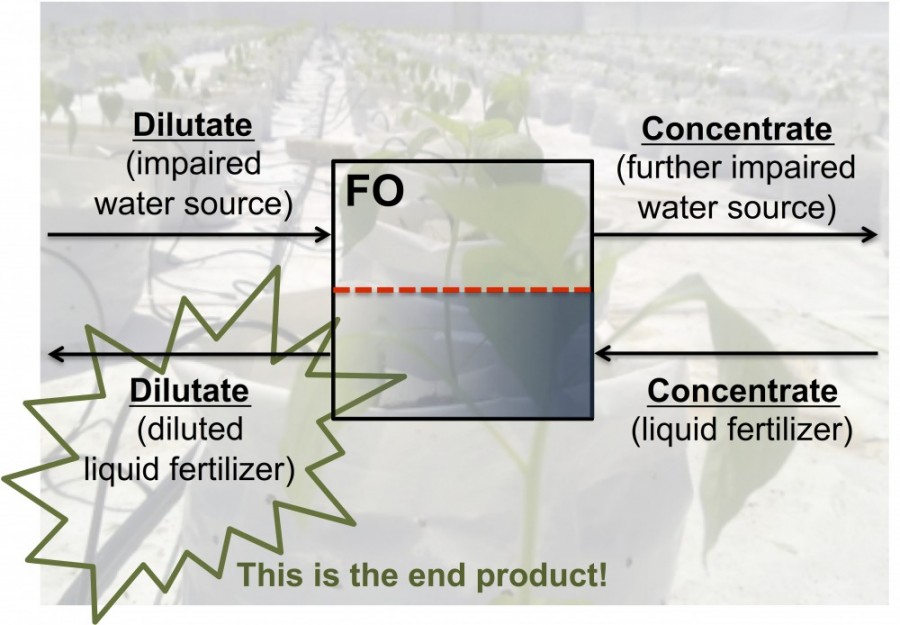 Dilutate
(impaired water source)

FO

Concentrate
(further impaired water source)

Dilutate
(diluted liquid fertilizer)

Concentrate
(liquid fertilizer)

This is the end product!